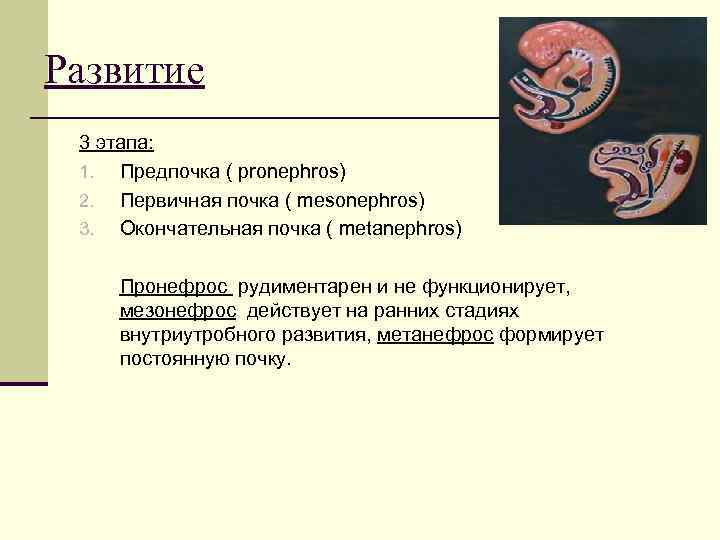 Развитие

3 этапа:

1. Предпочка ( pronephros)
2. Первичная почка ( mesonephros)
3. Окончательная почка ( metanephros)

Пронефрос рудиментарен и не функционирует, мезонефрос действует на ранних стадиях внутриутробного развития, метанефрос формирует постоянную почку.